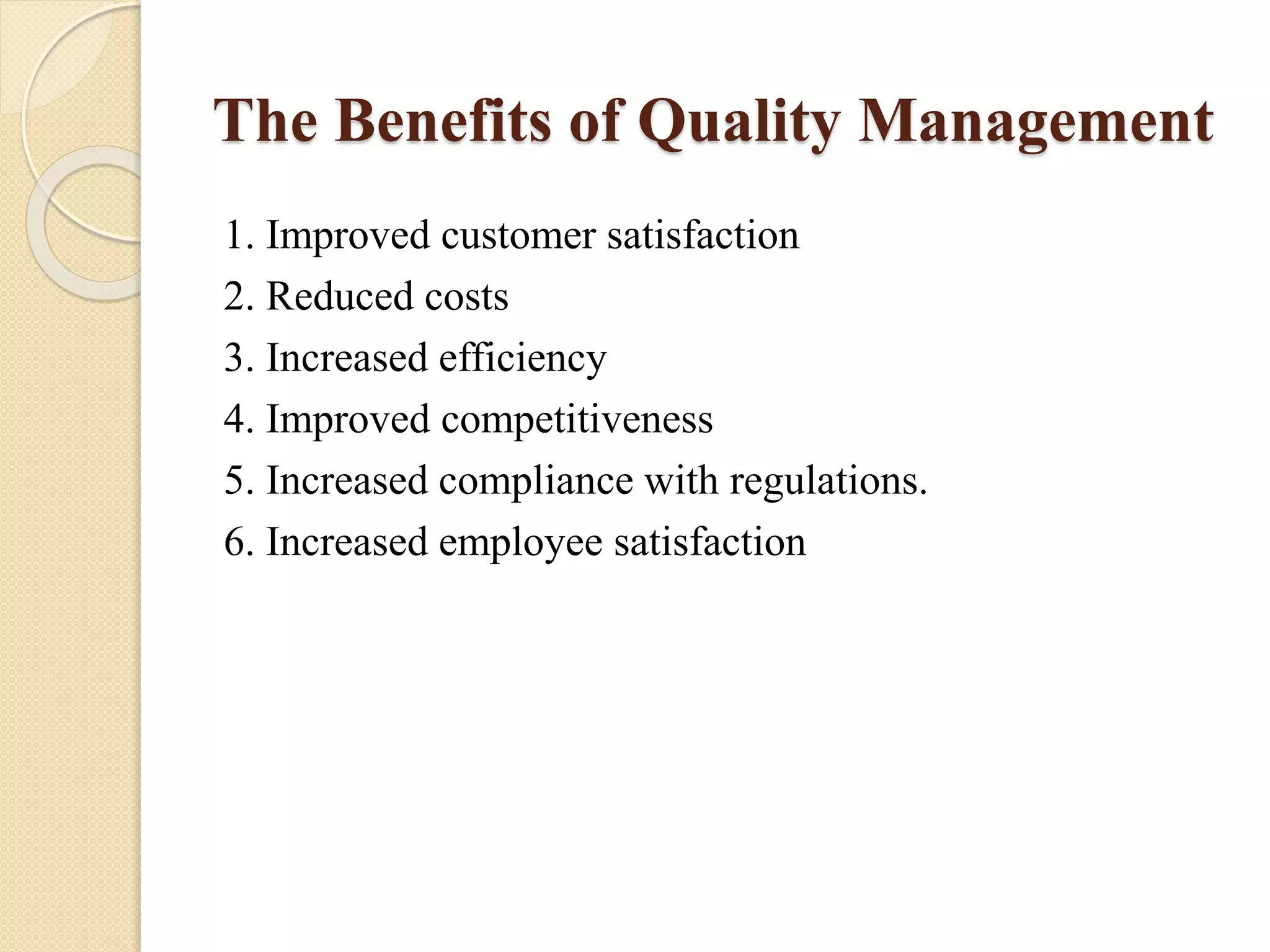 The Benefits of Quality Management

1. Improved customer satisfaction
2. Reduced costs
3. Increased efficiency
4. Improved competitiveness
5. Increased compliance with regulations.
6. Increased employee satisfaction